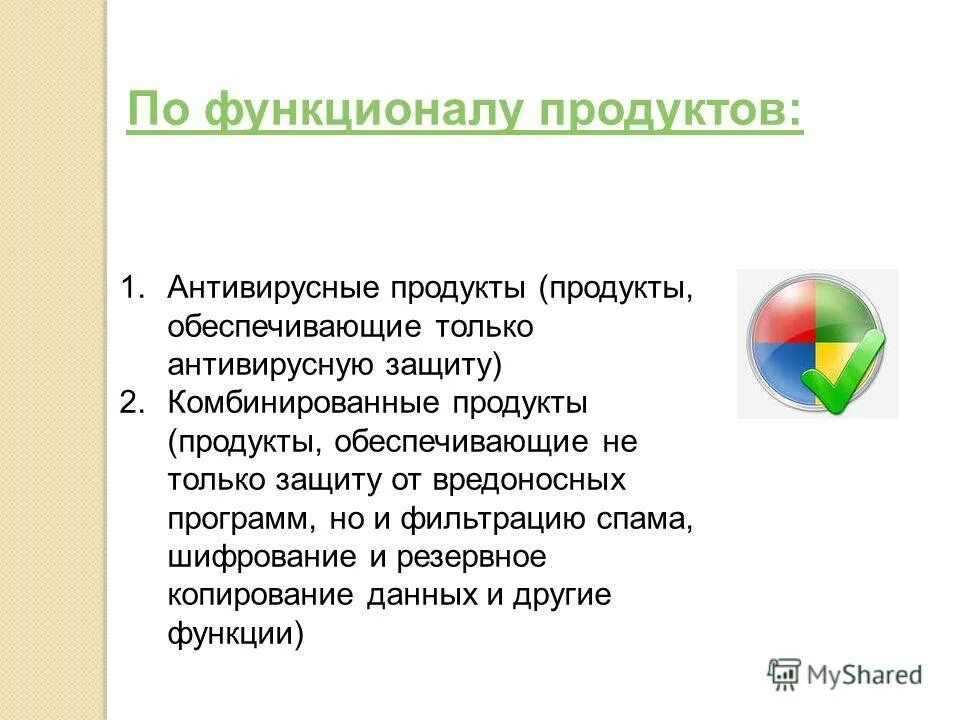 По функционалу продуктов:

1. Антивирусные продукты (продукты, обеспечивающие только антивирусную защиту)
2. Комбинированные продукты (продукты, обеспечивающие не только защиту от вредоносных программ, но и фильтрацию спама, шифрование и резервное копирование данных и другие функции)

MyShared